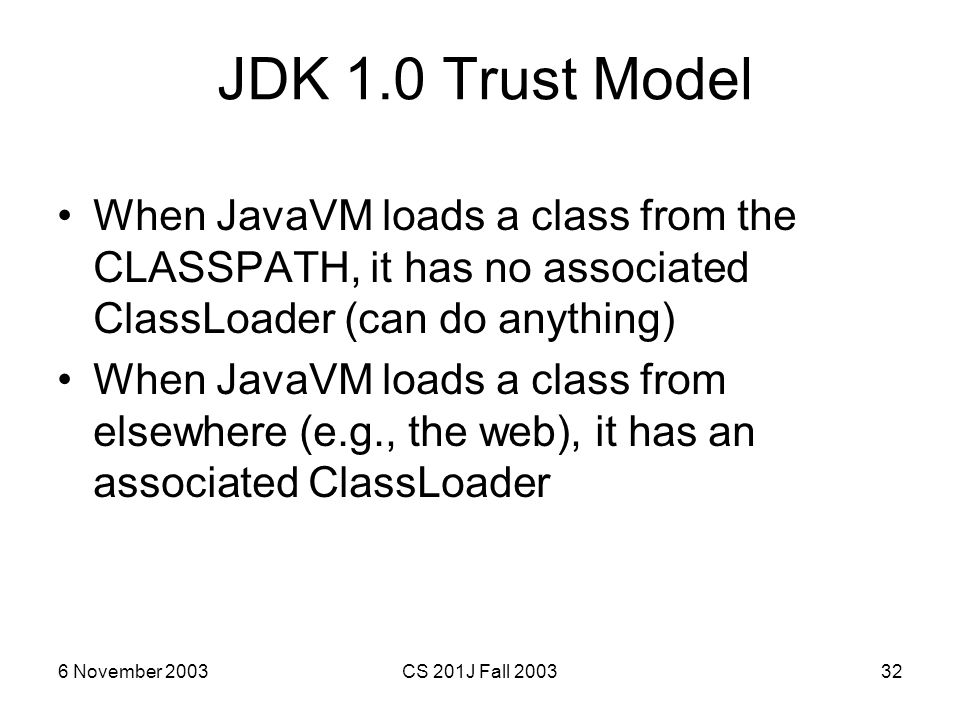 JDK 1.0 Trust Model

• When JavaVM loads a class from the CLASSPATH, it has no associated ClassLoader (can do anything)

• When JavaVM loads a class from elsewhere (e.g., the web), it has an associated ClassLoader

6 November 2003

CS 201J Fall 2003

32